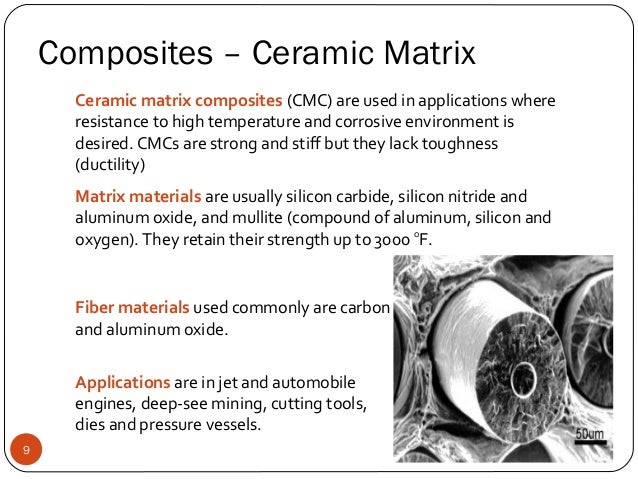 Composites – Ceramic Matrix

Ceramic matrix composites (CMC) are used in applications where resistance to high temperature and corrosive environment is desired. CMCs are strong and stiff but they lack toughness (ductility)

Matrix materials are usually silicon carbide, silicon nitride and aluminum oxide, and mullite (compound of aluminum, silicon and oxygen). They retain their strength up to 3000 °F.

Fiber materials used commonly are carbon and aluminum oxide.

Applications are in jet and automobile engines, deep-see mining, cutting tools, dies and pressure vessels.

50um

9